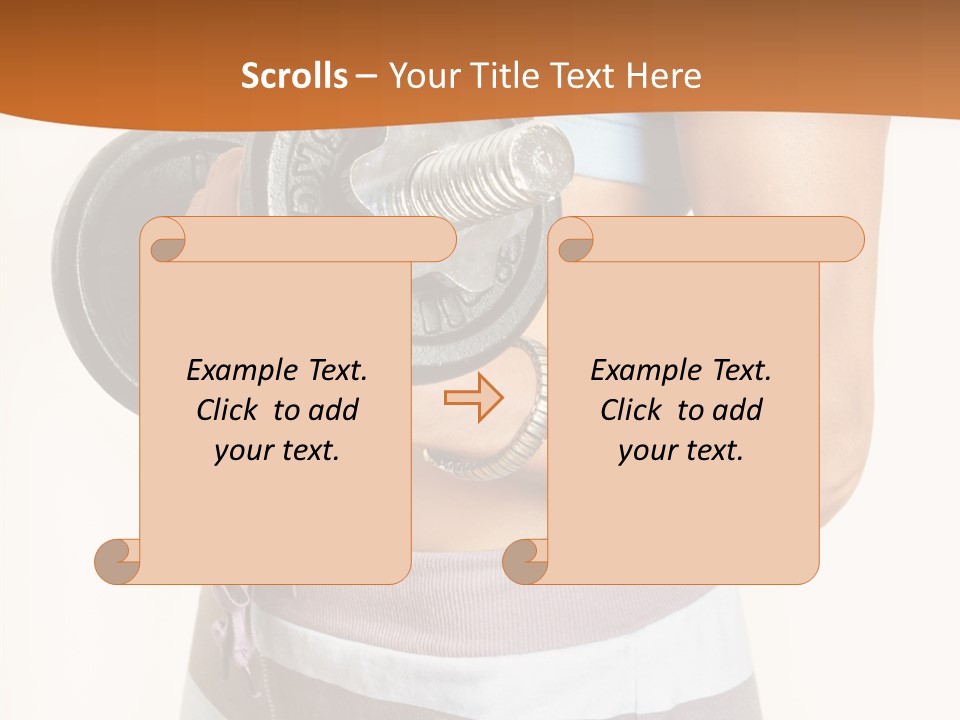 Scrolls – Your Title Text Here

Example Text. Click to add your text.

Example Text. Click to add your text.